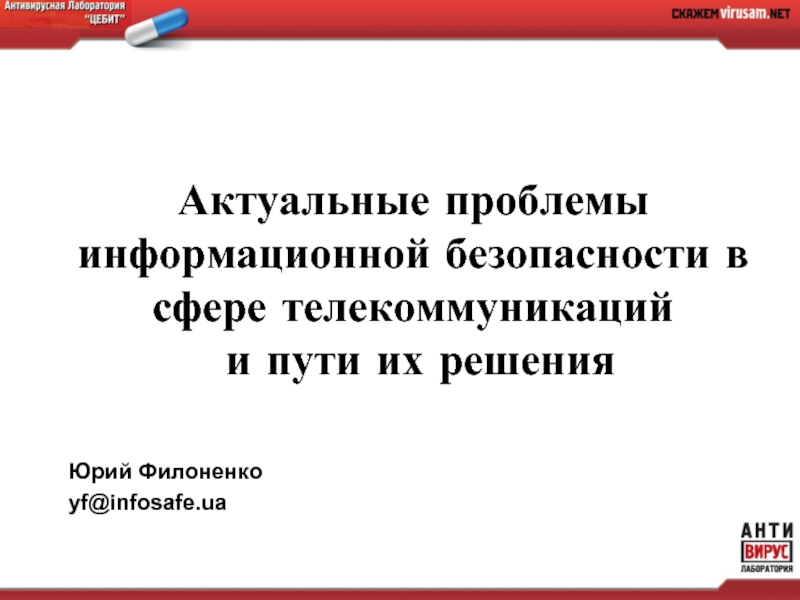 Антивирусная Лаборатория "ЦЕБИТ"

СКАЖЕМ virusam.NET

Актуальные проблемы информационной безопасности в сфере телекоммуникаций и пути их решения

Юрий Филоненко
yf@infosafe.ua

АНТИ ВИРУС ЛАБОРАТОРИЯ